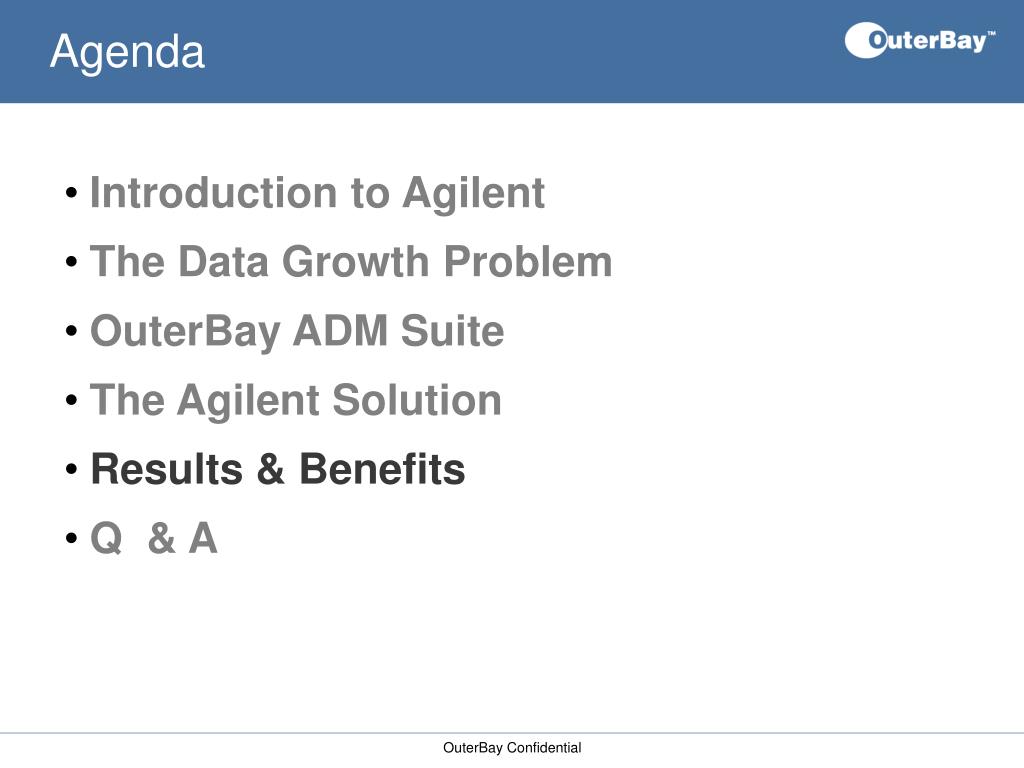 Agenda

OuterBay™

• Introduction to Agilent
• The Data Growth Problem
• OuterBay ADM Suite
• The Agilent Solution
• Results & Benefits
• Q & A

OuterBay Confidential